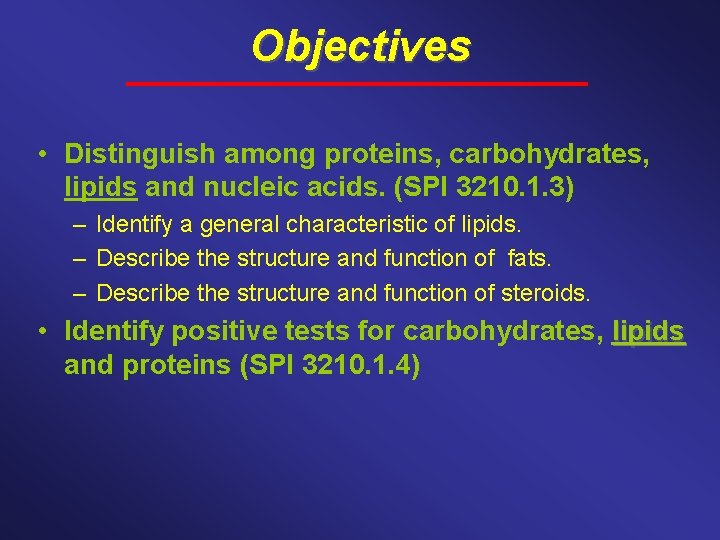 Objectives

• Distinguish among proteins, carbohydrates, lipids and nucleic acids. (SPI 3210.1.3)
– Identify a general characteristic of lipids.
– Describe the structure and function of fats.
– Describe the structure and function of steroids.

• Identify positive tests for carbohydrates, lipids and proteins (SPI 3210.1.4)